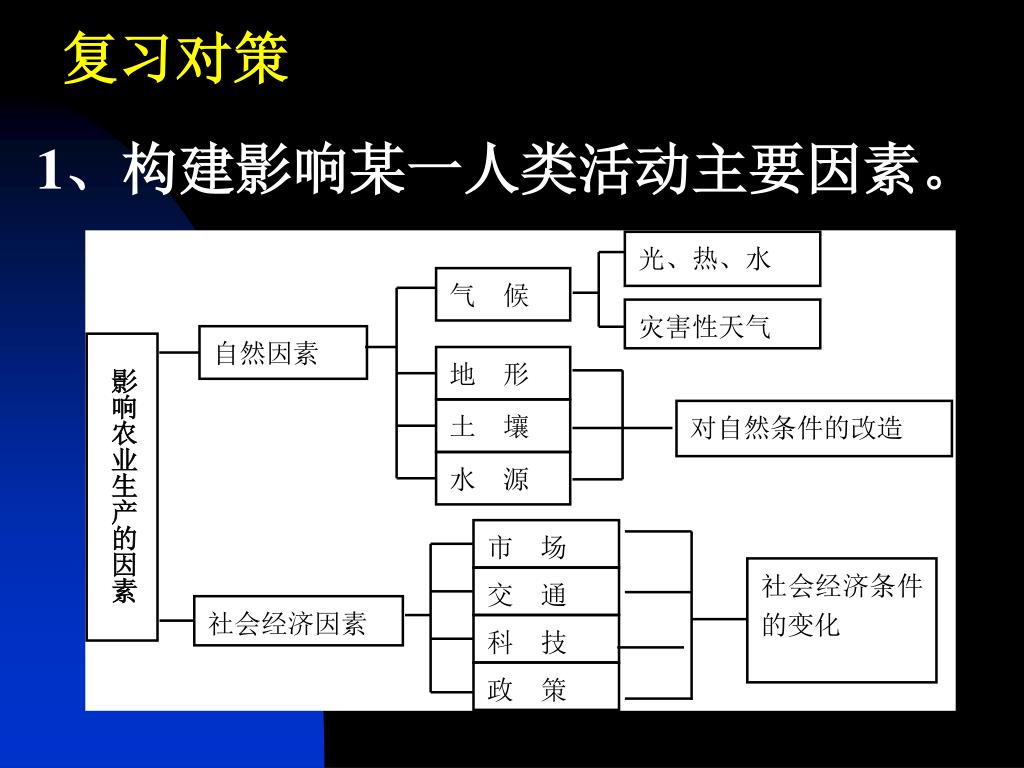 复习对策

1、构建影响某一人类活动主要因素。

影响农业生产的因素

自然因素

气 候

光、热、水

灾害性天气

地 形

土 壤

水 源

对自然条件的改造

社会经济因素

市 场

交 通

科 技

政 策

社会经济条件的变化